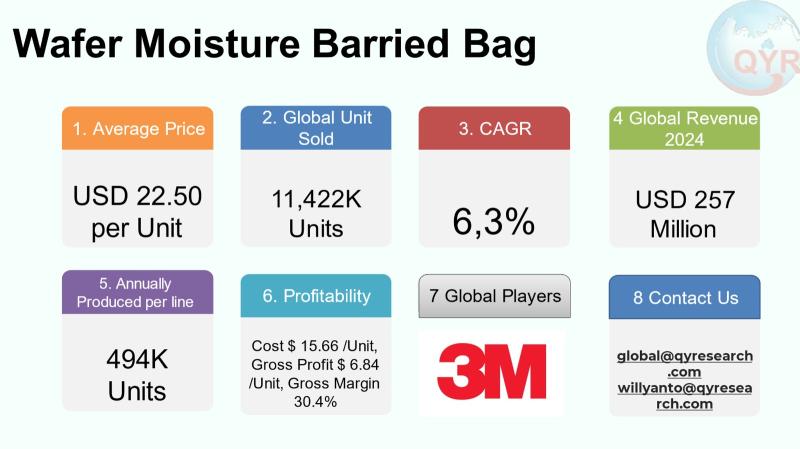 Wafer Moisture Barried Bag

QYR

1. Average Price

USD 22.50 per Unit

2. Global Unit Sold

11,422K Units

3. CAGR

6,3%

4 Global Revenue 2024

USD 257 Million

5. Annually Produced per line

494K Units

6. Profitability

Cost $ 15.66 /Unit, Gross Profit $ 6.84 /Unit, Gross Margin 30.4%

7 Global Players

3M

8 Contact Us

global@qyresearch.com
willyanto@qyresearch.com